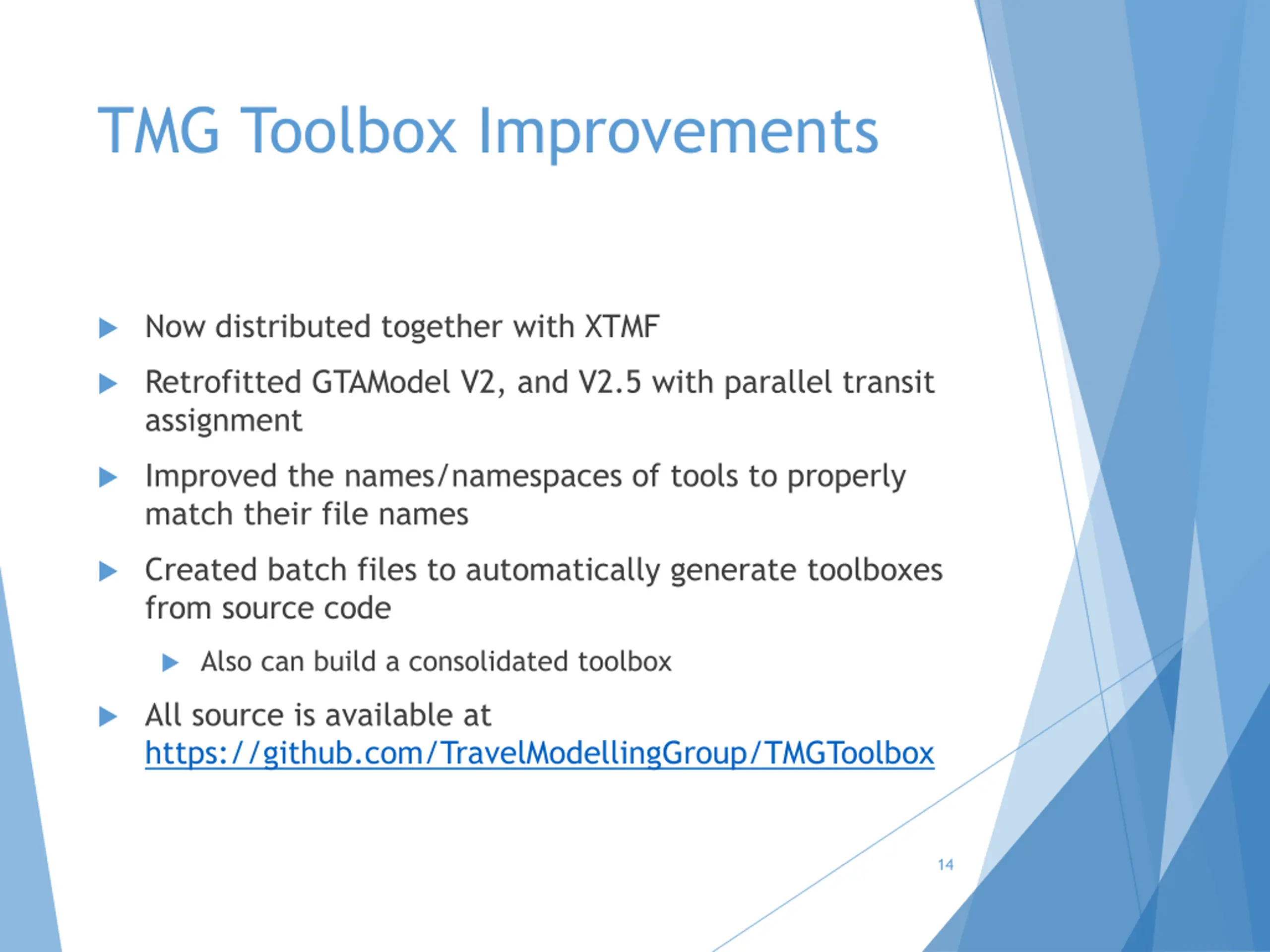 TMG Toolbox Improvements

Now distributed together with XTMF

Retrofitted GTAModel V2, and V2.5 with parallel transit assignment

Improved the names/namespaces of tools to properly match their file names

Created batch files to automatically generate toolboxes from source code

Also can build a consolidated toolbox

All source is available at https://github.com/TravelModellingGroup/TMGToolbox

14